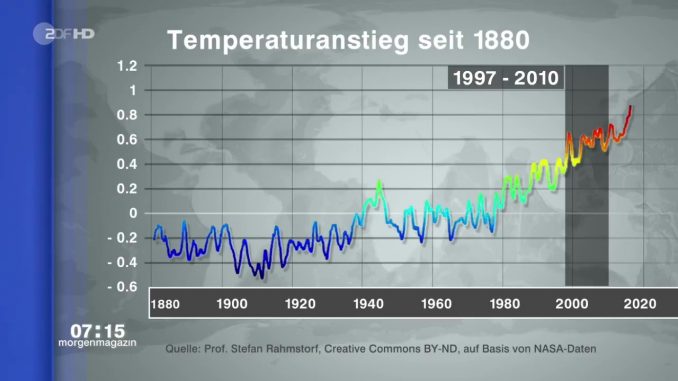 ZDF HD

Temperaturanstieg seit 1880

1997 - 2010

1.2
1
0.8
0.6
0.4
0.2
0
- 0.2
- 0.4
- 0.6

1880 1900 1920 1940 1960 1980 2000 2020

07:15
morgenmagazin

Quelle: Prof. Stefan Rahmstorf, Creative Commons BY-ND, auf Basis von NASA-Daten